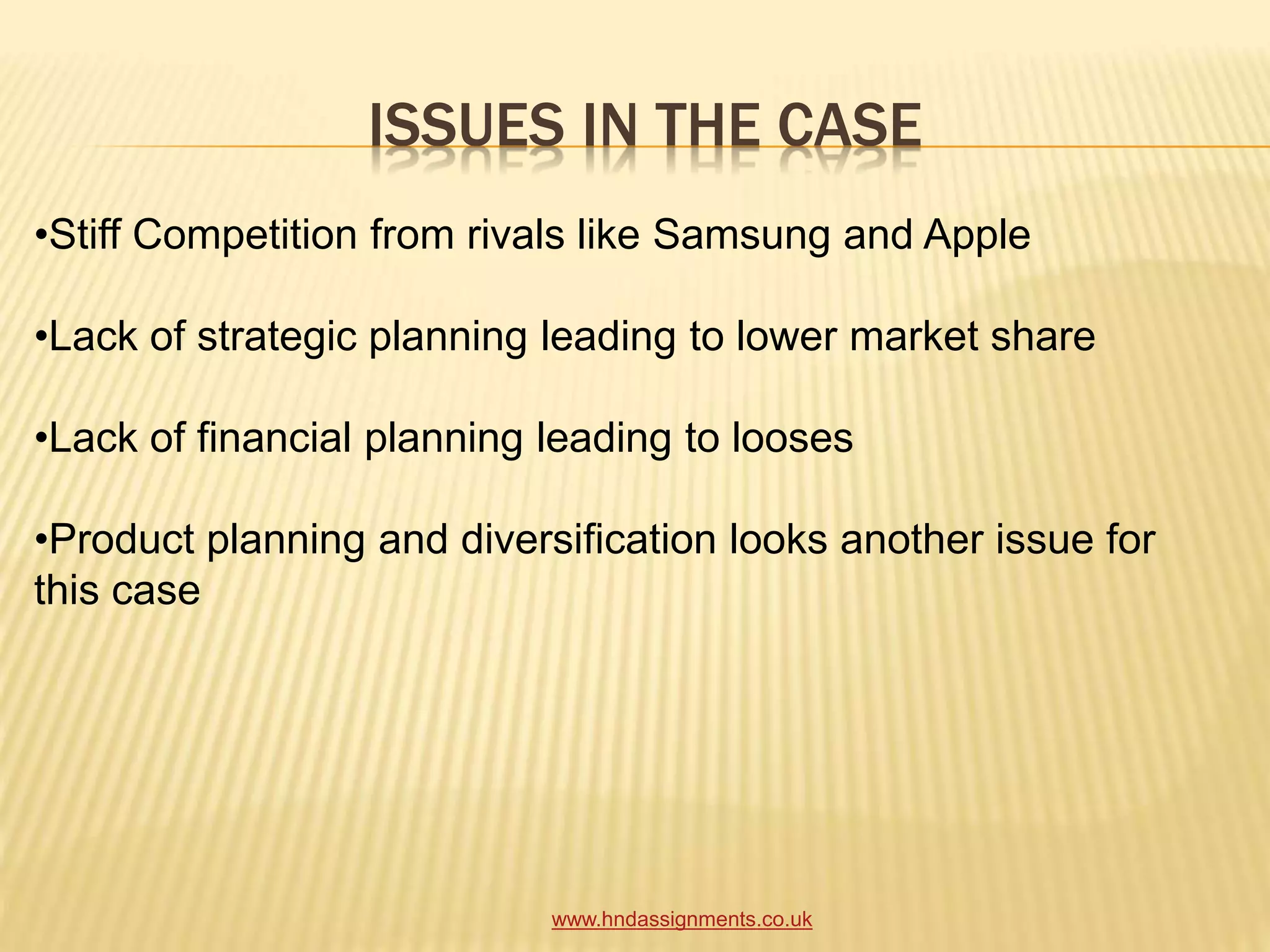 ISSUES IN THE CASE

•Stiff Competition from rivals like Samsung and Apple

•Lack of strategic planning leading to lower market share

•Lack of financial planning leading to looses

•Product planning and diversification looks another issue for this case

www.hndassignments.co.uk